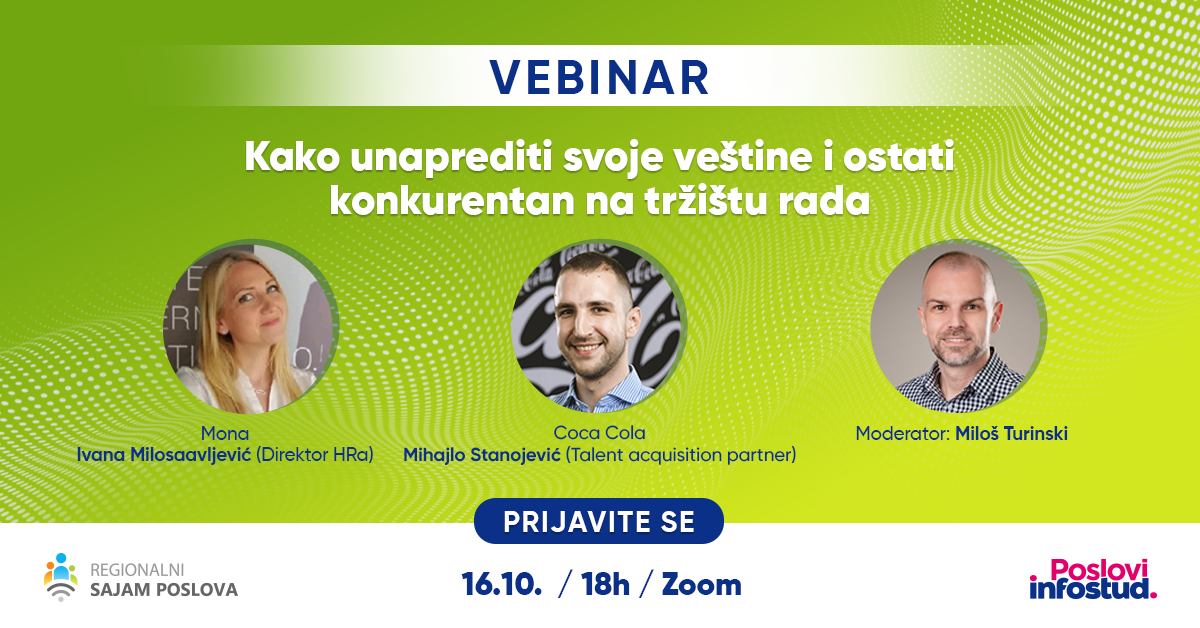 VEBINAR

Kako unaprediti svoje veštine i ostati konkurentan na tržištu rada

Mona
Ivana Milosaavljević (Direktor HRa)

Coca Cola
Mihajlo Stanojević (Talent acquisition partner)

Moderator: Miloš Turinski

PRIJAVITE SE

REGIONALNI
SAJAM POSLOVA

16.10. / 18h / Zoom

Poslovi
infostud.